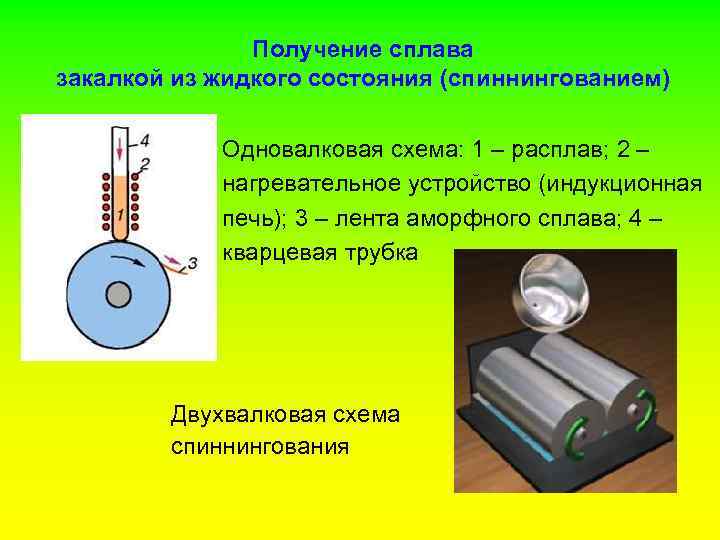 Получение сплава
закалкой из жидкого состояния (спиннингованием)

4
2
1
3

Одновалковая схема: 1 – расплав; 2 – нагревательное устройство (индукционная печь); 3 – лента аморфного сплава; 4 – кварцевая трубка

Двухвалковая схема спиннингования